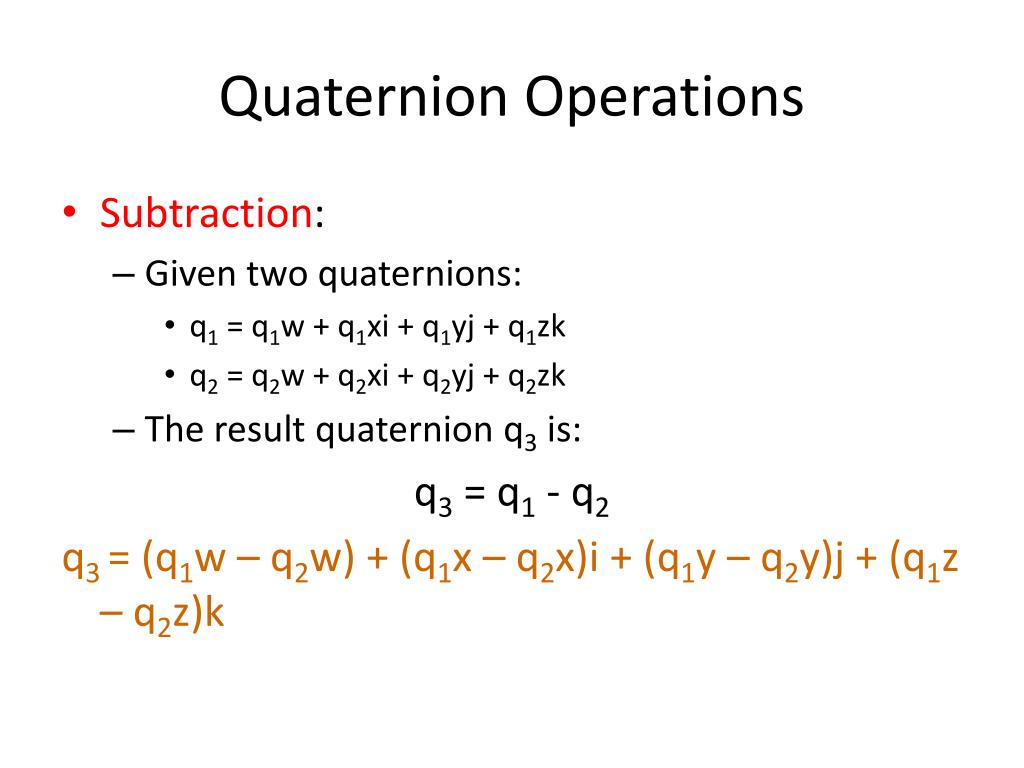 Quaternion Operations

• Subtraction:

– Given two quaternions:

• $q_1 = q_1w + q_1xi + q_1yj + q_1zk$

• $q_2 = q_2w + q_2xi + q_2yj + q_2zk$

– The result quaternion $q_3$ is:

$q_3 = q_1 - q_2$

$q_3 = (q_1w – q_2w) + (q_1x – q_2x)i + (q_1y – q_2y)j + (q_1z – q_2z)k$